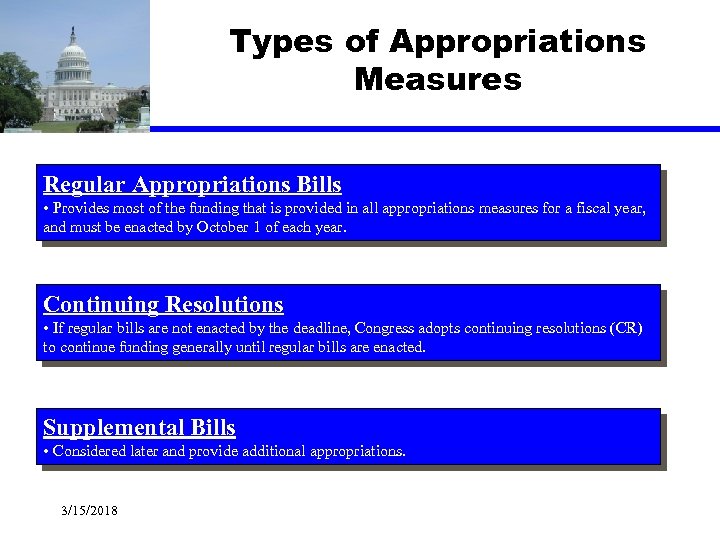 Types of Appropriations Measures

Regular Appropriations Bills
• Provides most of the funding that is provided in all appropriations measures for a fiscal year, and must be enacted by October 1 of each year.

Continuing Resolutions
• If regular bills are not enacted by the deadline, Congress adopts continuing resolutions (CR) to continue funding generally until regular bills are enacted.

Supplemental Bills
• Considered later and provide additional appropriations.

3/15/2018